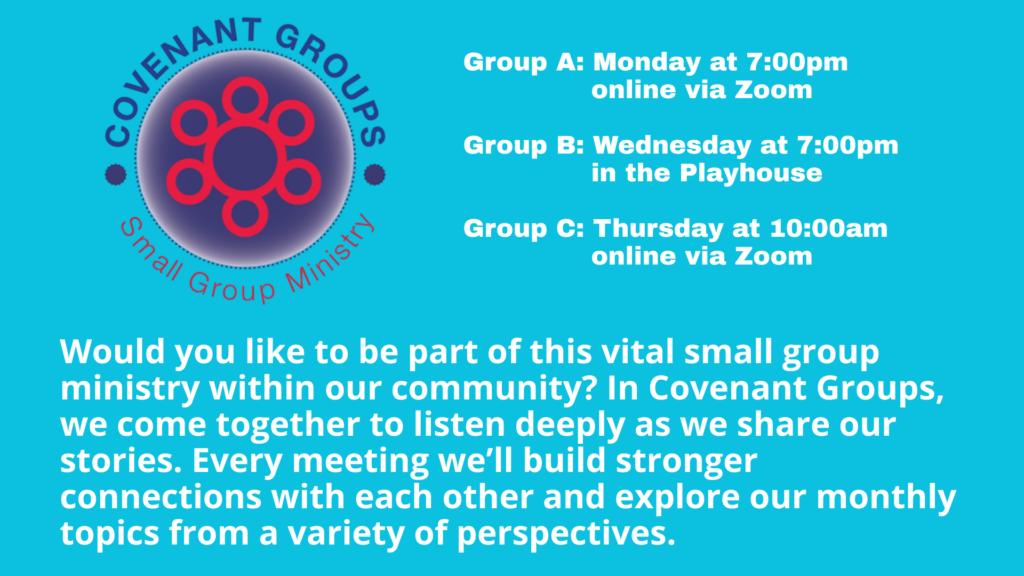 COVENANT GROUPS

Small Group Ministry

Group A: Monday at 7:00pm
online via Zoom

Group B: Wednesday at 7:00pm
in the Playhouse

Group C: Thursday at 10:00am
online via Zoom

Would you like to be part of this vital small group ministry within our community? In Covenant Groups, we come together to listen deeply as we share our stories. Every meeting we'll build stronger connections with each other and explore our monthly topics from a variety of perspectives.